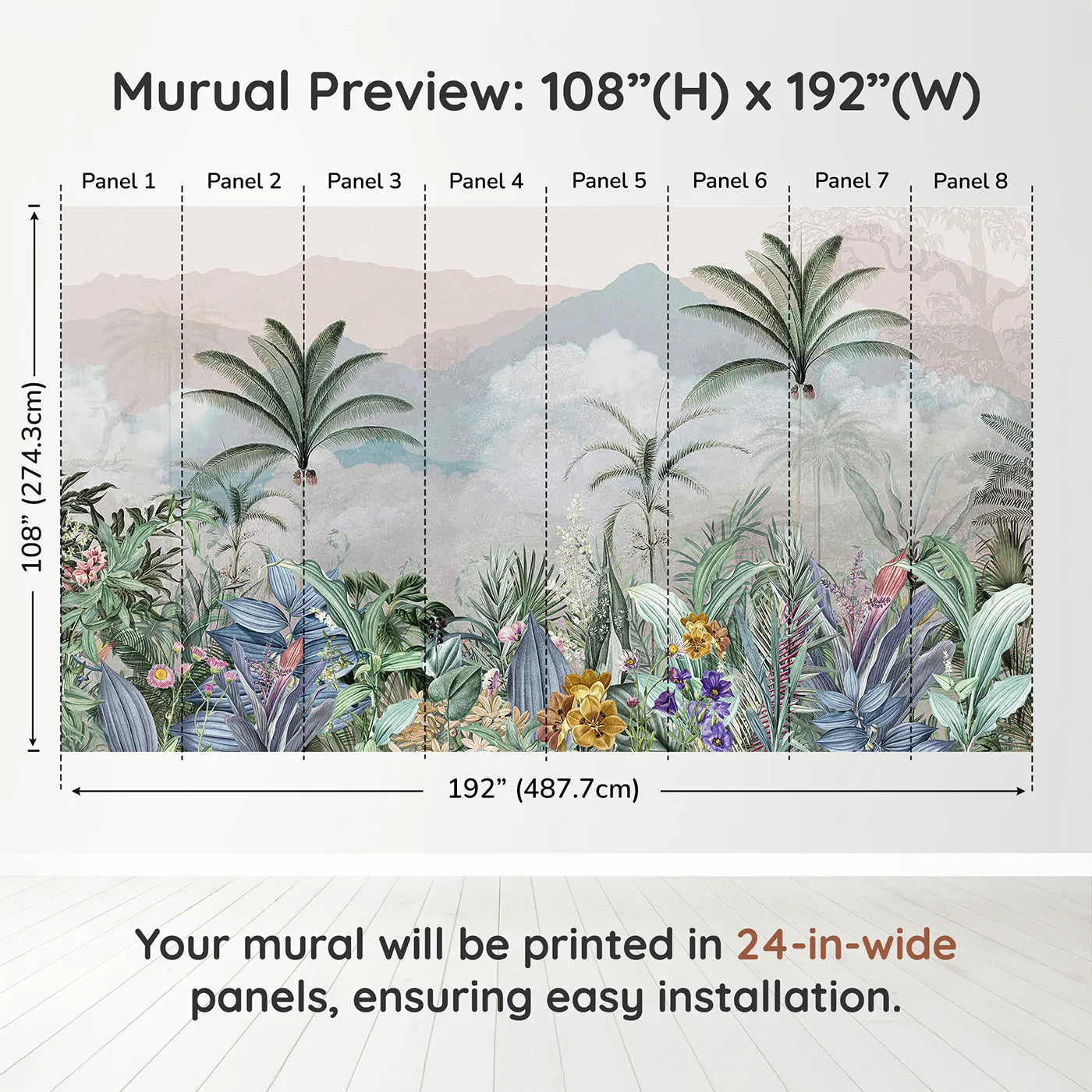 Murual Preview: 108”(H) x 192”(W)

Panel 1 Panel 2 Panel 3 Panel 4 Panel 5 Panel 6 Panel 7 Panel 8

108” (274.3cm)

192” (487.7cm)

Your mural will be printed in 24-in-wide panels, ensuring easy installation.